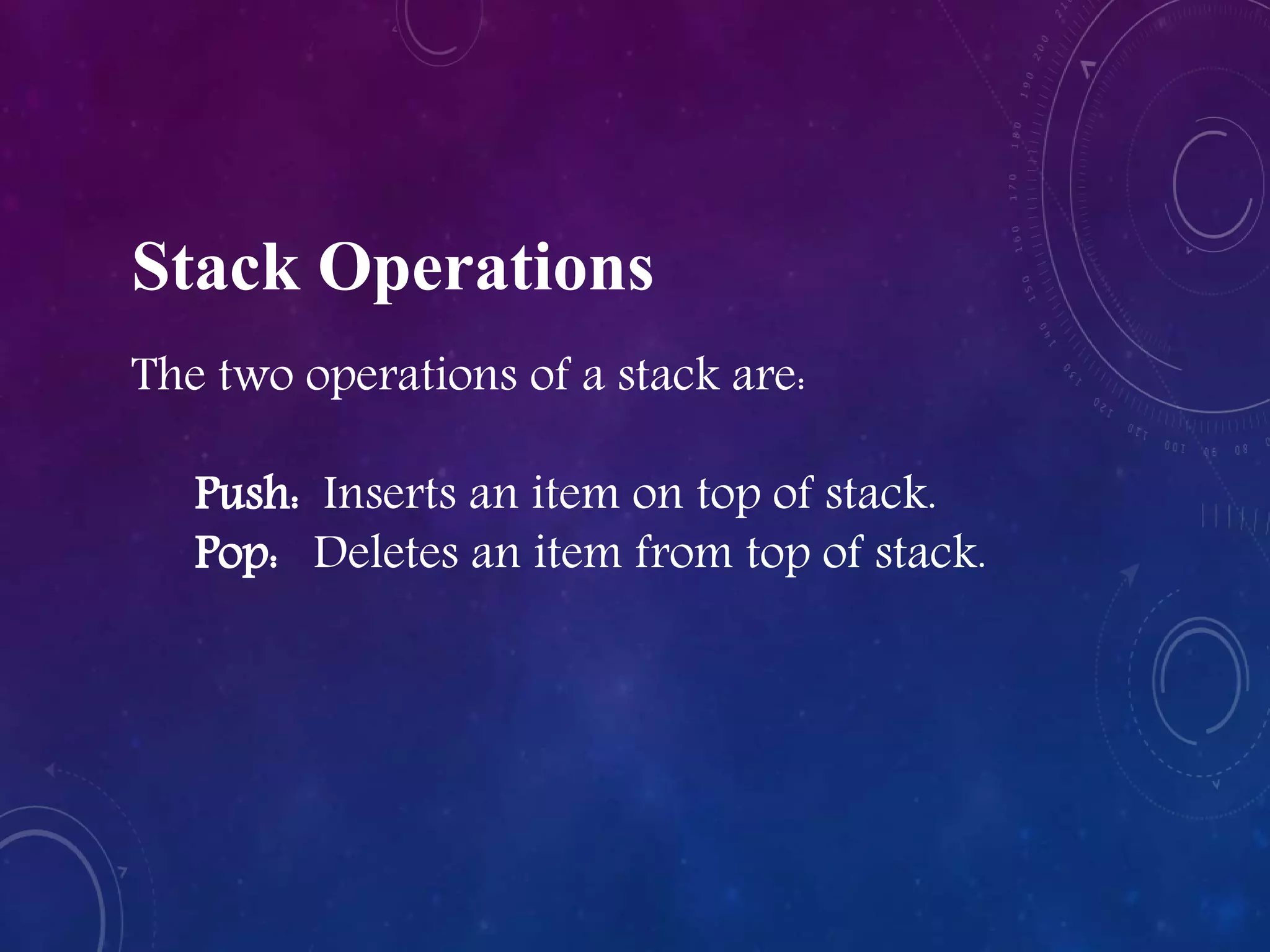 Stack Operations

The two operations of a stack are:

Push: Inserts an item on top of stack.
Pop: Deletes an item from top of stack.